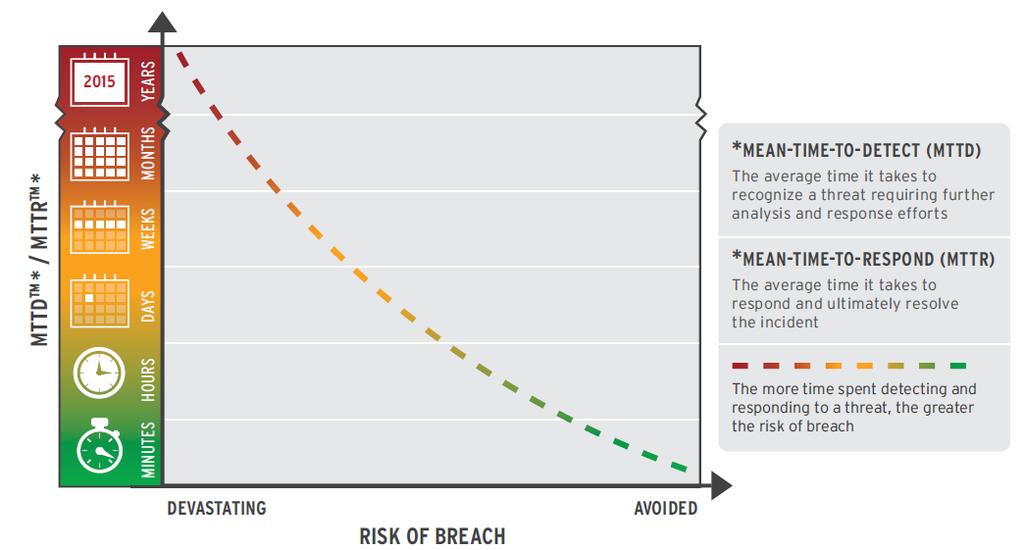 MTTD™* / MTTR™*

2015 YEARS

MONTHS

WEEKS

DAYS

HOURS

MINUTES

DEVASTATING

AVOIDED

RISK OF BREACH

*MEAN-TIME-TO-DETECT (MTTD)
The average time it takes to recognize a threat requiring further analysis and response efforts

*MEAN-TIME-TO-RESPOND (MTTR)
The average time it takes to respond and ultimately resolve the incident

The more time spent detecting and responding to a threat, the greater the risk of breach